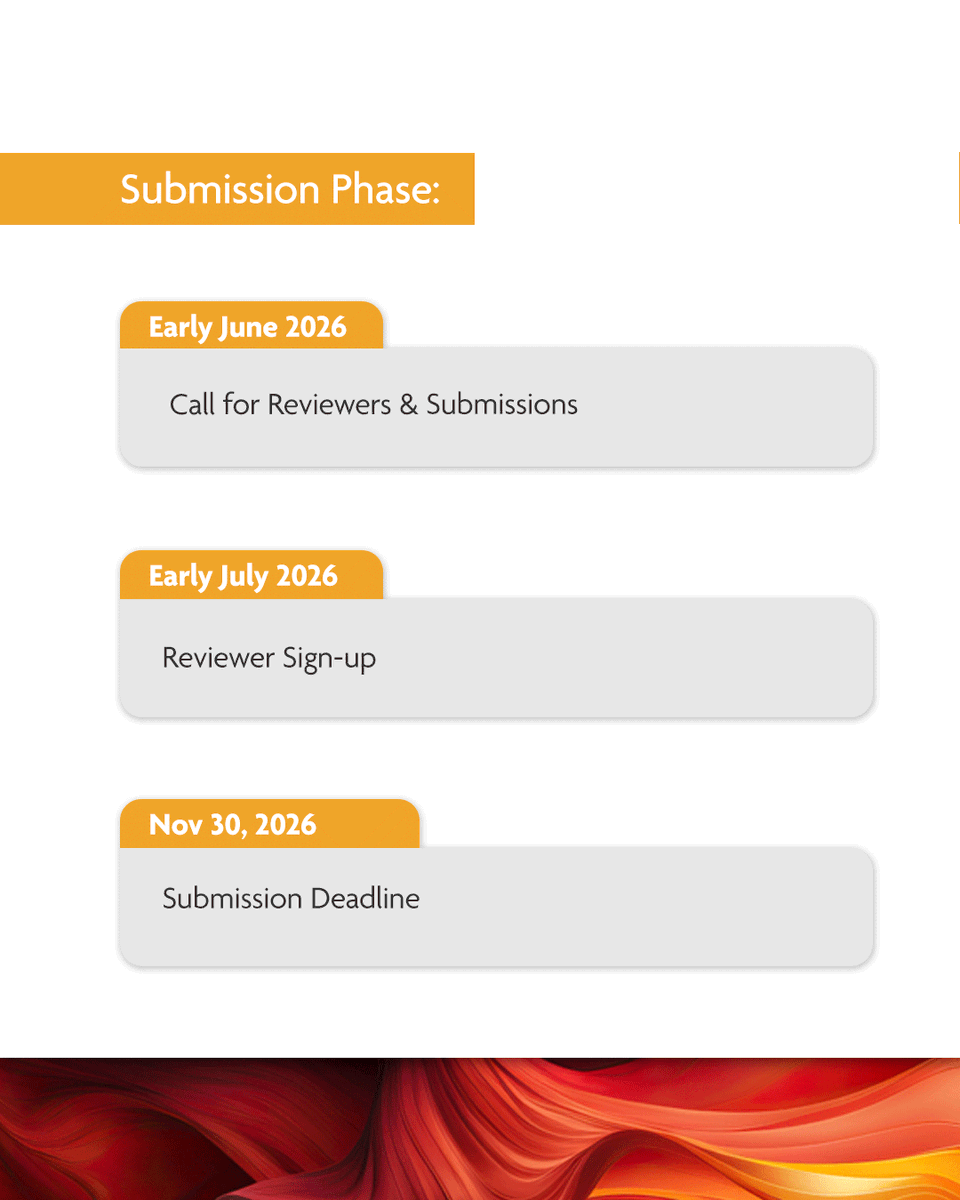 Submission Phase:

Early June 2026

Call for Reviewers & Submissions

Early July 2026

Reviewer Sign-up

Nov 30, 2026

Submission Deadline